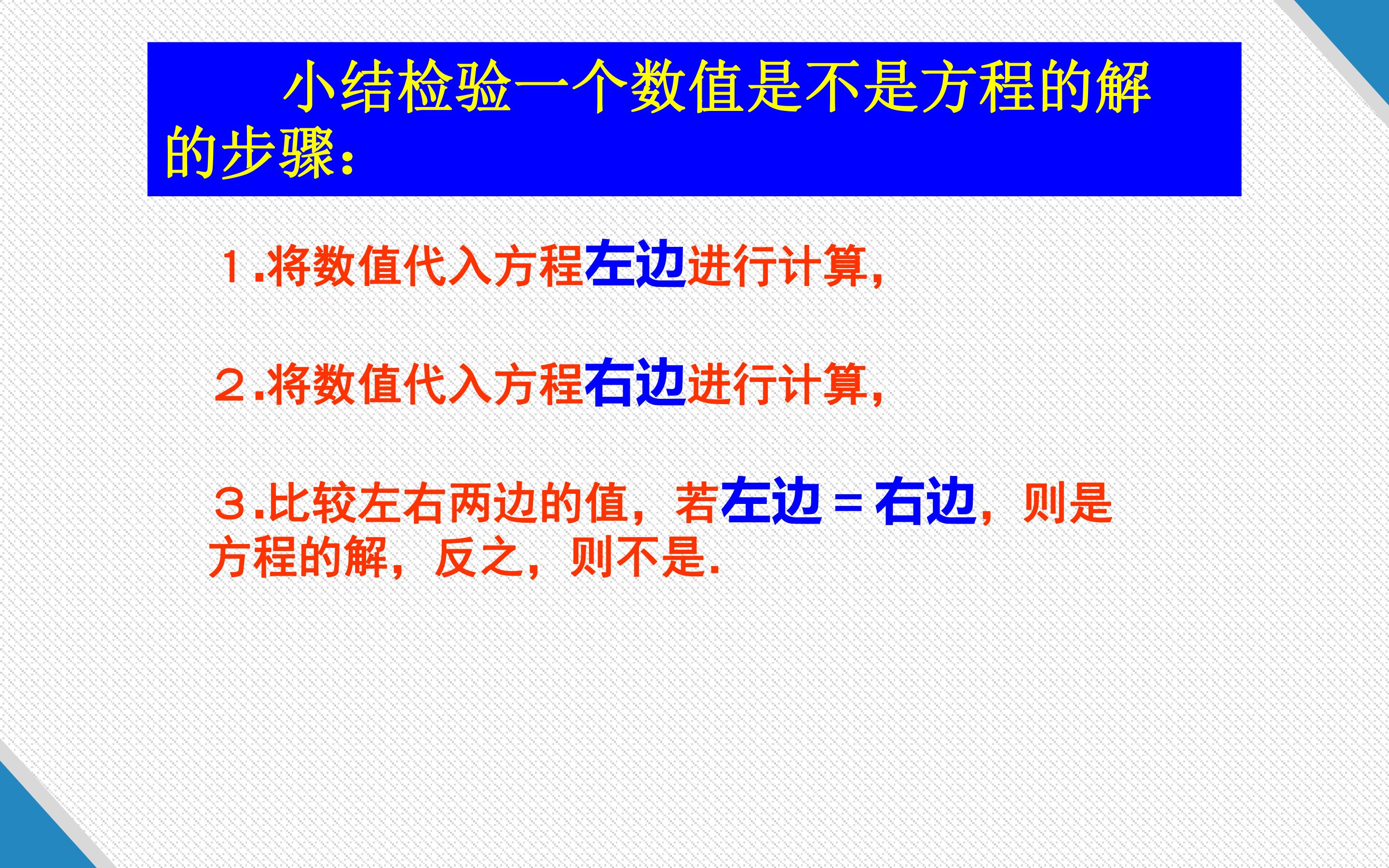 小结检验一个数值是不是方程的解的步骤：

1.将数值代入方程左边进行计算，

2.将数值代入方程右边进行计算，

3.比较左右两边的值，若左边=右边，则是方程的解，反之，则不是.